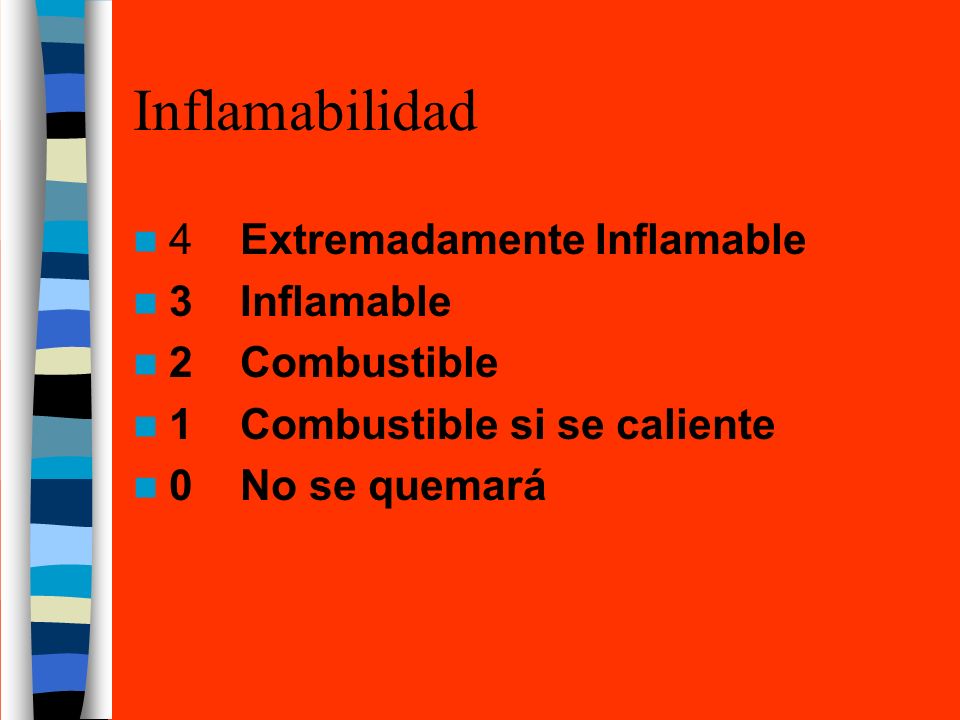 Inflamabilidad

4 Extremadamente Inflamable
3 Inflamable
2 Combustible
1 Combustible si se caliente
0 No se quemará